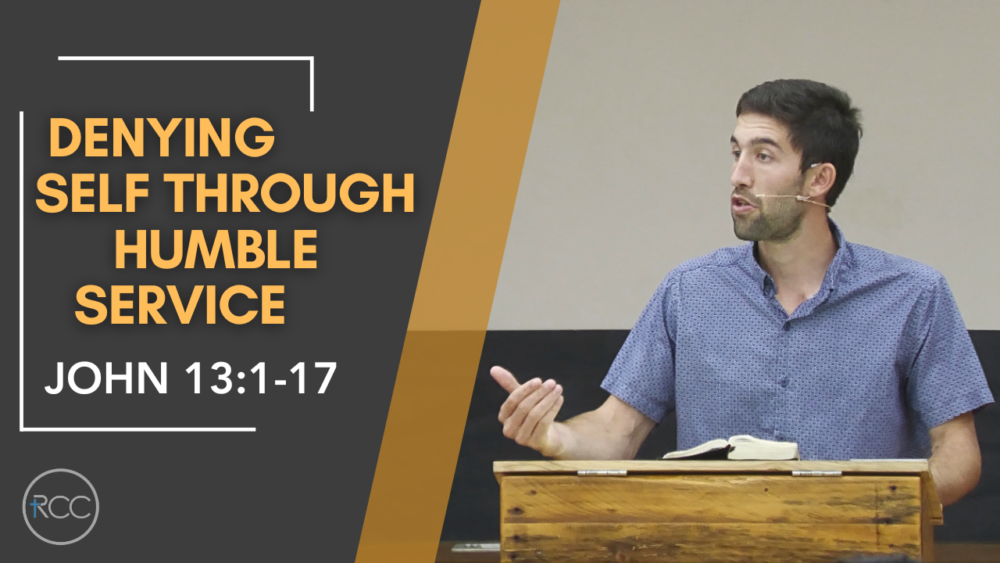 DENYING SELF THROUGH HUMBLE SERVICE

JOHN 13:1-17

RCC